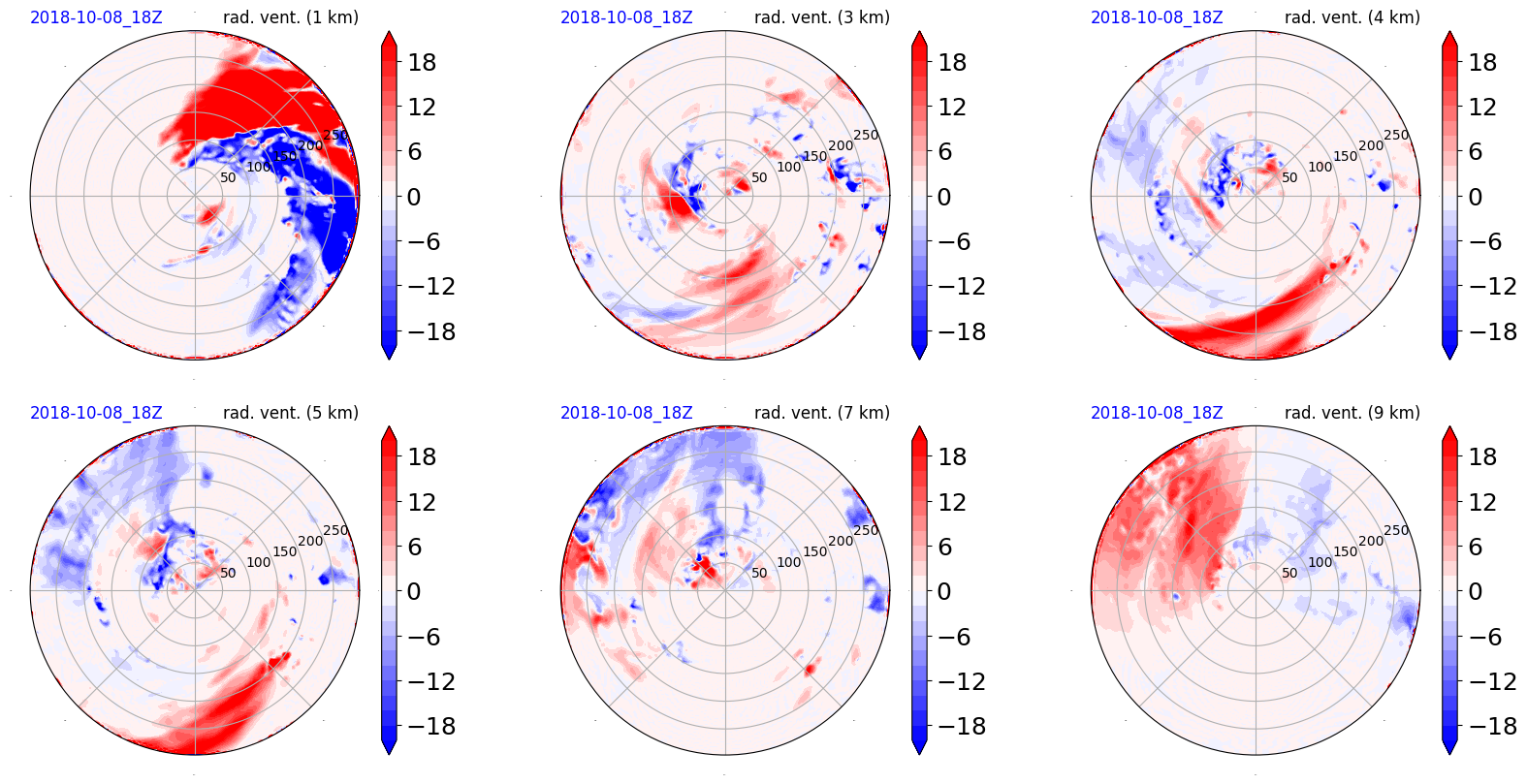 2018-10-08_18Z rad. vent. (1 km)

50 100 150 200 250

18
12
6
0
−6
−12
−18

2018-10-08_18Z rad. vent. (3 km)

50 100 150 200 250

18
12
6
0
−6
−12
−18

2018-10-08_18Z rad. vent. (4 km)

50 100 150 200 250

18
12
6
0
−6
−12
−18

2018-10-08_18Z rad. vent. (5 km)

50 100 150 200 250

18
12
6
0
−6
−12
−18

2018-10-08_18Z rad. vent. (7 km)

50 100 150 200 250

18
12
6
0
−6
−12
−18

2018-10-08_18Z rad. vent. (9 km)

50 100 150 200 250

18
12
6
0
−6
−12
−18